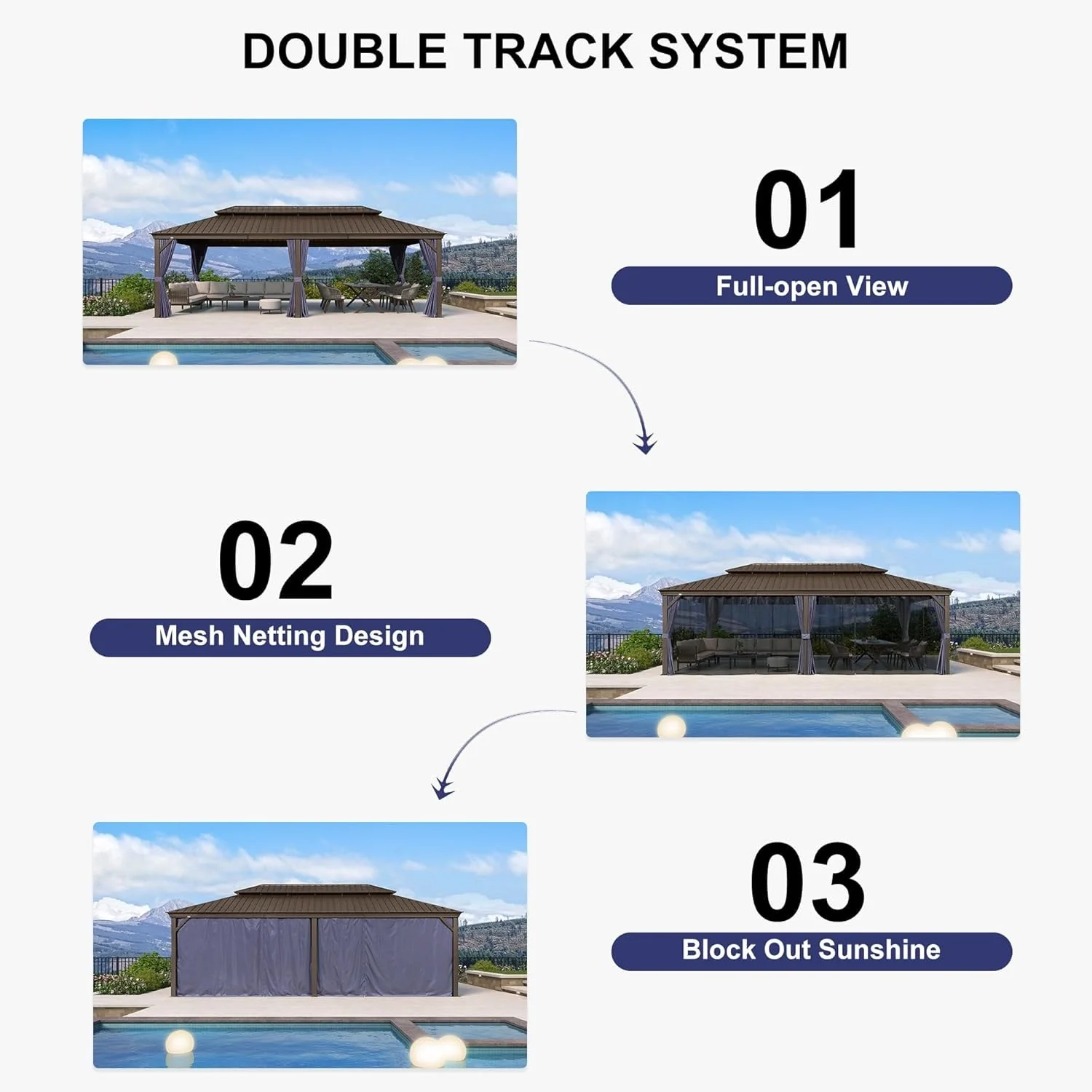 DOUBLE TRACK SYSTEM

01
Full-open View

02
Mesh Netting Design

03
Block Out Sunshine